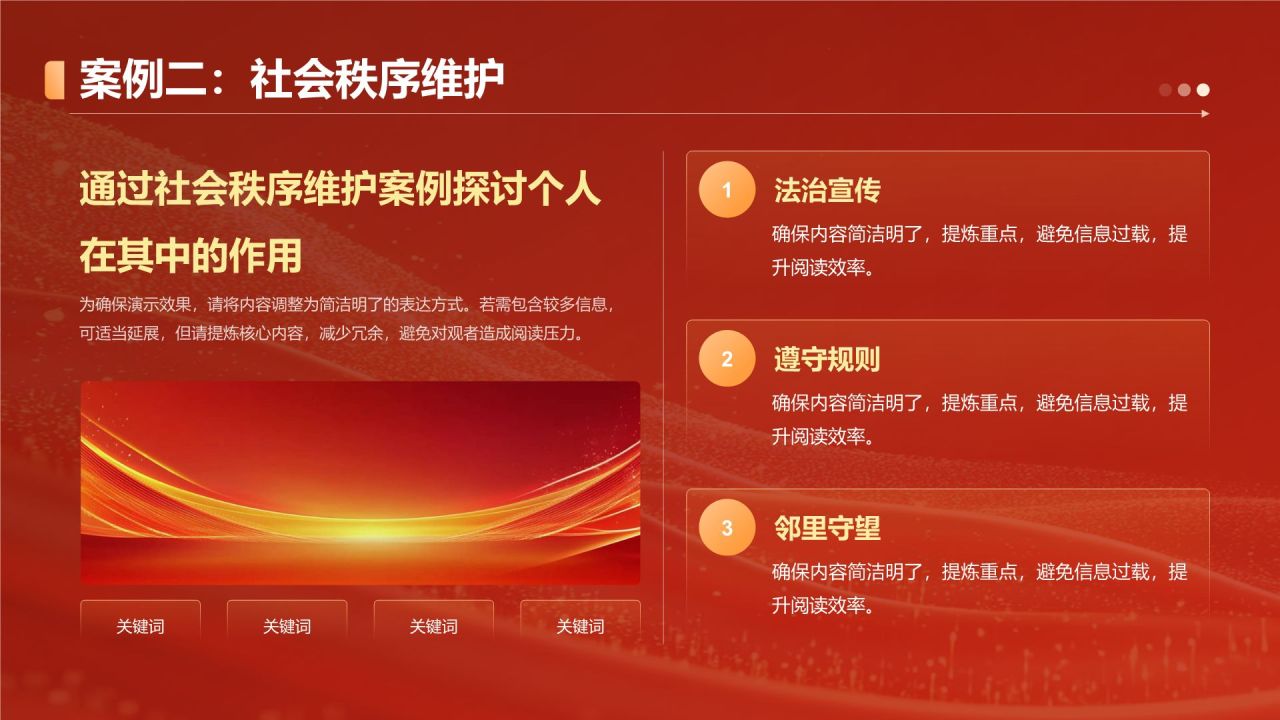 案例二：社会秩序维护

通过社会秩序维护案例探讨个人在其中的作用

为确保演示效果，请将内容调整为简洁明了的表达方式。若需包含较多信息，可适当延展，但请提炼核心内容，减少冗余，避免对观者造成阅读压力。

关键词

关键词

关键词

关键词

1

法治宣传

确保内容简洁明了，提炼重点，避免信息过载，提升阅读效率。

2

遵守规则

确保内容简洁明了，提炼重点，避免信息过载，提升阅读效率。

3

邻里守望

确保内容简洁明了，提炼重点，避免信息过载，提升阅读效率。